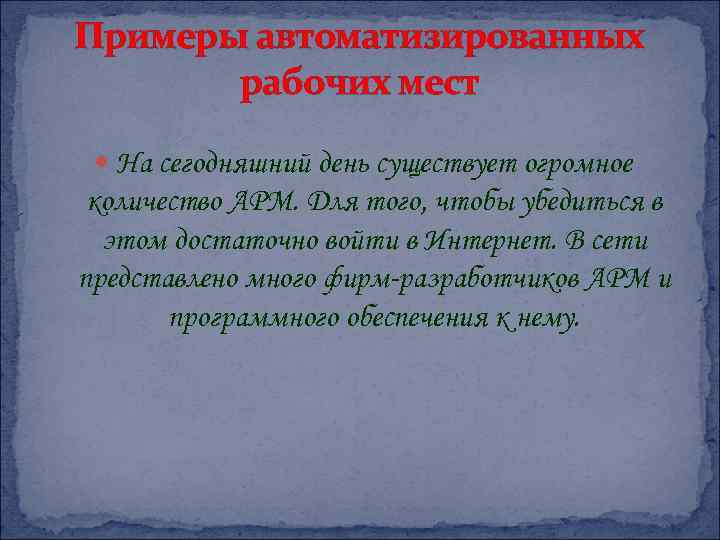 Примеры автоматизированных рабочих мест

На сегодняшний день существует огромное количество АРМ. Для того, чтобы убедиться в этом достаточно войти в Интернет. В сети представлено много фирм-разработчиков АРМ и программного обеспечения к нему.